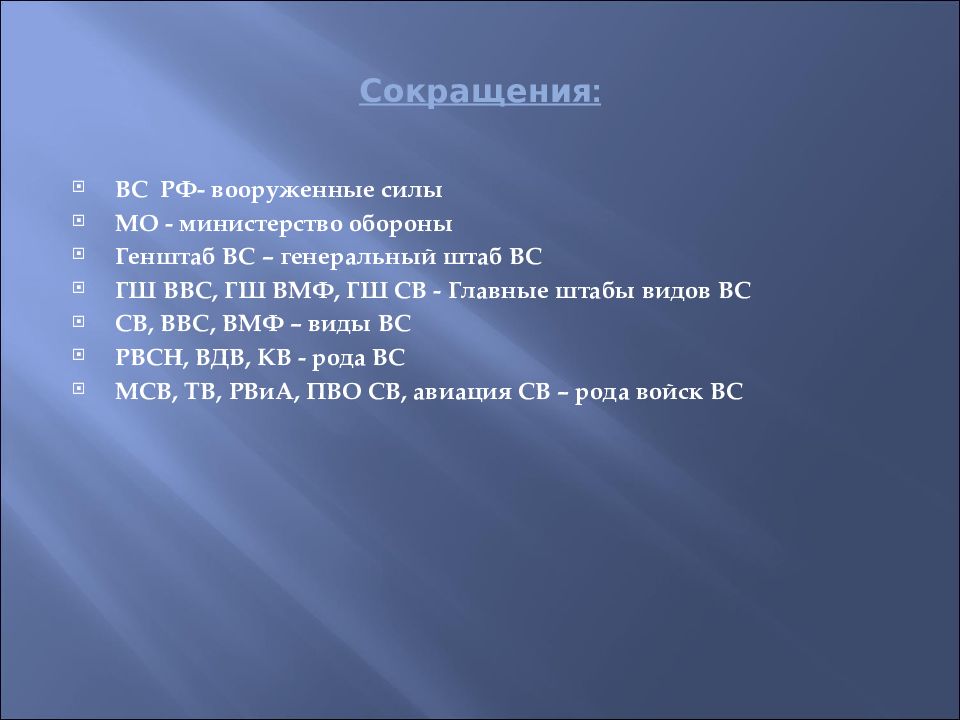 Сокращения:

ВС РФ- вооруженные силы
МО - министерство обороны
Генштаб ВС – генеральный штаб ВС
ГШ ВВС, ГШ ВМФ, ГШ СВ - Главные штабы видов ВС
СВ, ВВС, ВМФ – виды ВС
РВСН, ВДВ, КВ - рода ВС
МСВ, ТВ, РВиА, ПВО СВ, авиация СВ – рода войск ВС